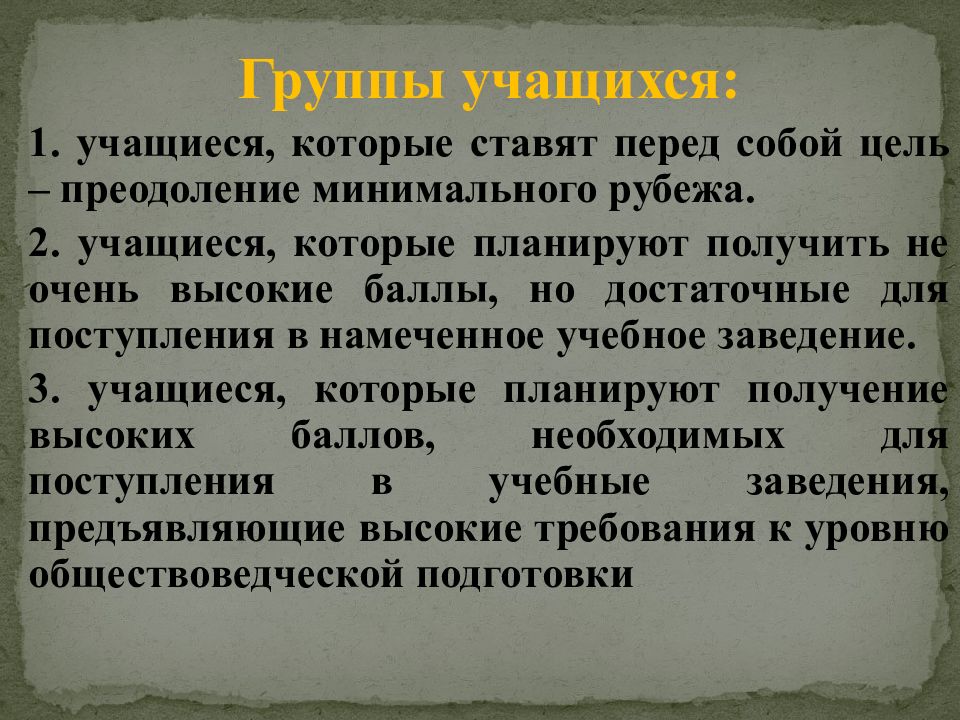 Группы учащихся:

1. учащиеся, которые ставят перед собой цель – преодоление минимального рубежа.

2. учащиеся, которые планируют получить не очень высокие баллы, но достаточные для поступления в намеченное учебное заведение.

3. учащиеся, которые планируют получение высоких баллов, необходимых для поступления в учебные заведения, предъявляющие высокие требования к уровню обществоведческой подготовки